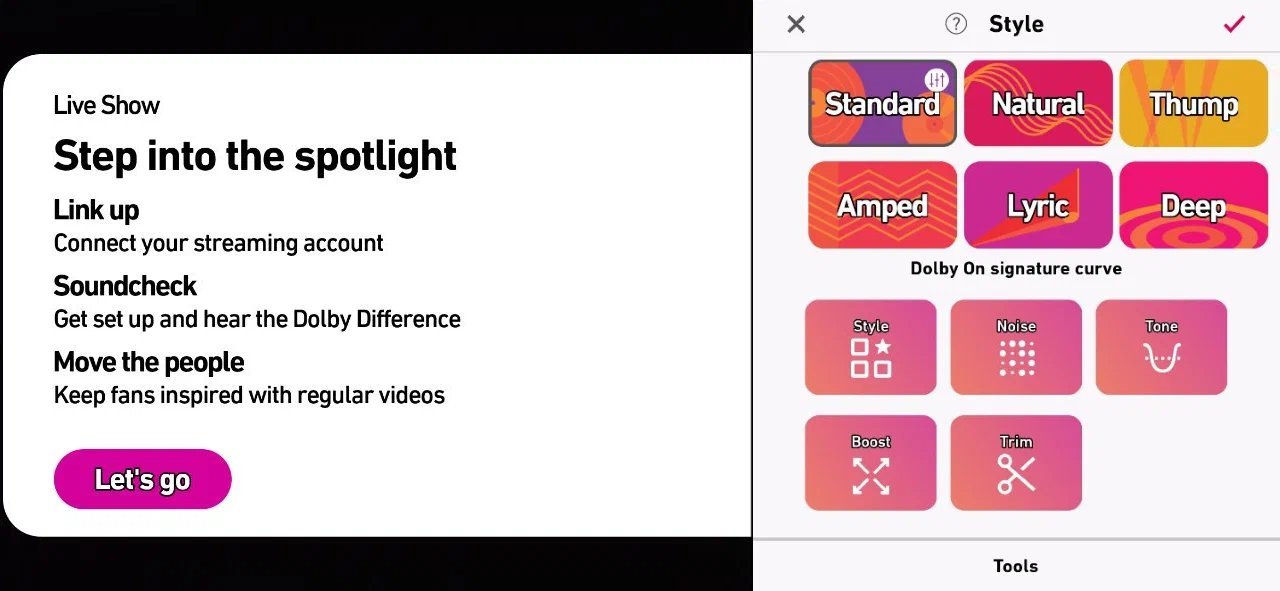 Live Show

Step into the spotlight

Link up
Connect your streaming account

Soundcheck
Get set up and hear the Dolby Difference

Move the people
Keep fans inspired with regular videos

Let's go

Style

Standard
Natural
Thump
Amped
Lyric
Deep

Dolby On signature curve

Style
Noise
Tone
Boost
Trim

Tools